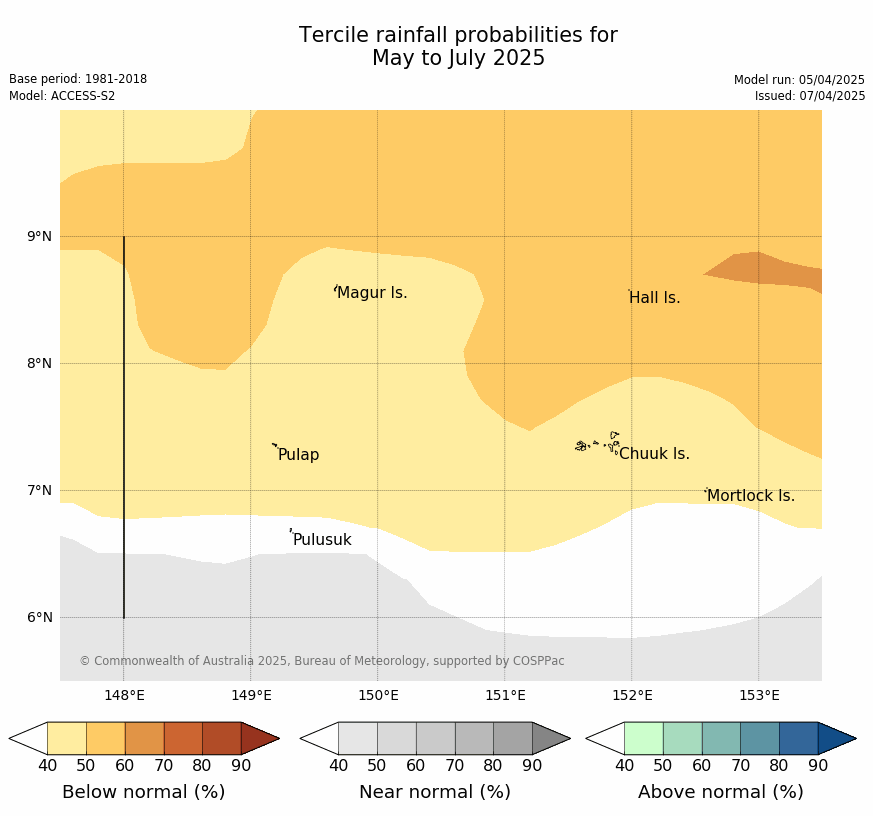 Tercile rainfall probabilities for
May to July 2025

Base period: 1981-2018
Model: ACCESS-S2

Model run: 05/04/2025
Issued: 07/04/2025

9°N
8°N
7°N
6°N

Magur Is.
Hall Is.
Pulap
Chuuk Is.
Mortlock Is.
Pulusuk

© Commonwealth of Australia 2025, Bureau of Meteorology, supported by COSPPac

148°E 149°E 150°E 151°E 152°E 153°E

40 50 60 70 80 90
Below normal (%)

40 50 60 70 80 90
Near normal (%)

40 50 60 70 80 90
Above normal (%)